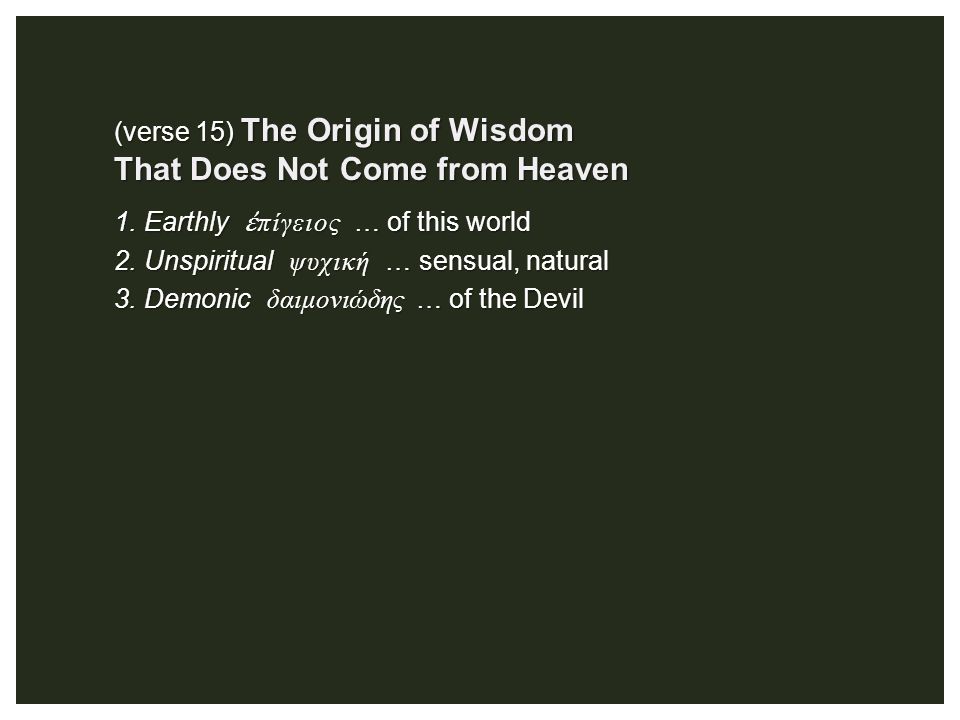 (verse 15) The Origin of Wisdom
That Does Not Come from Heaven

1. Earthly ἐπίγειος … of this world
2. Unspiritual ψυχική … sensual, natural
3. Demonic δαιμονιώδης … of the Devil